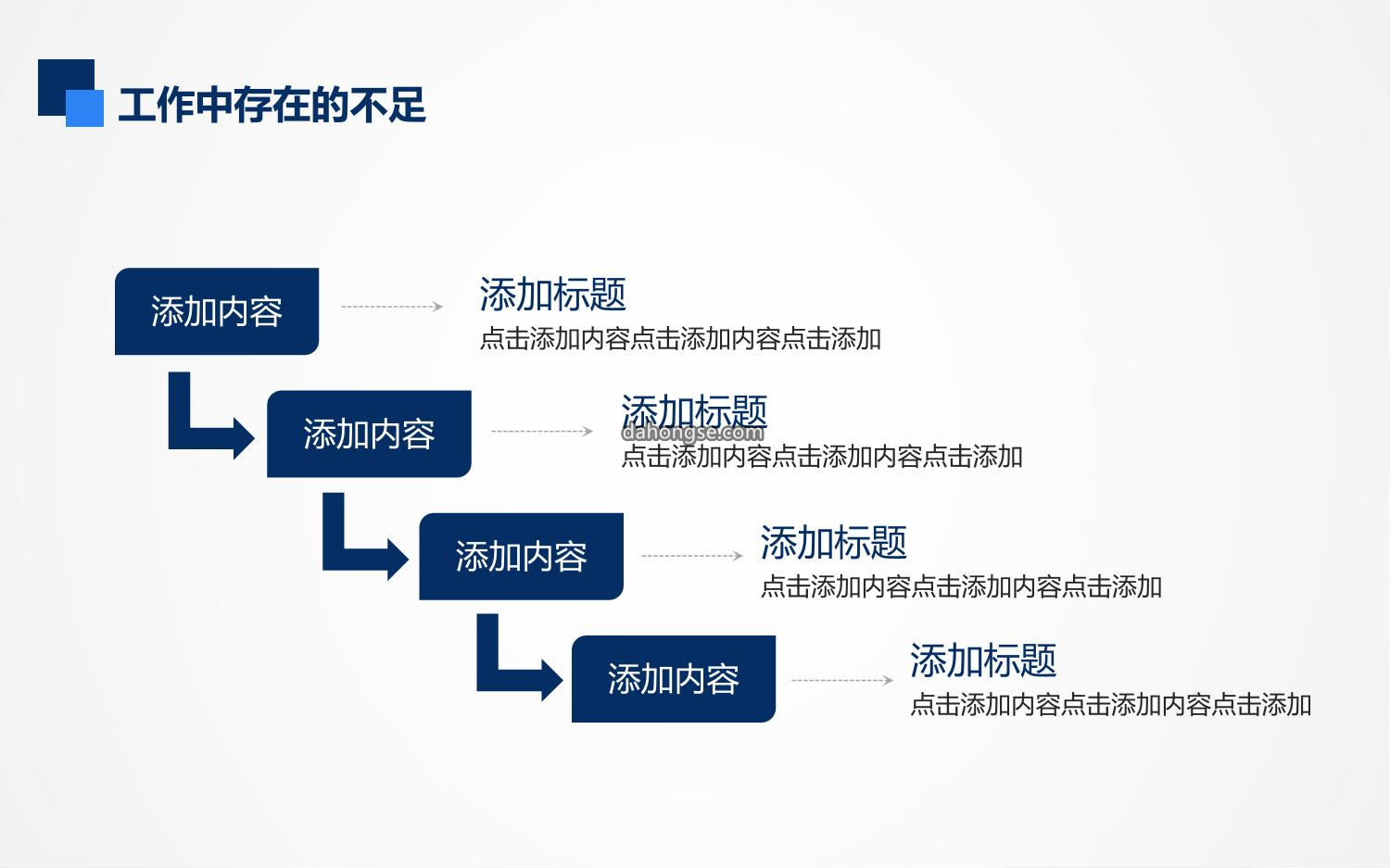 工作中存在的不足

添加内容

添加标题
点击添加内容点击添加内容点击添加

添加内容

添加标题
dahongse.com
点击添加内容点击添加内容点击添加

添加内容

添加标题
点击添加内容点击添加内容点击添加

添加内容

添加标题
点击添加内容点击添加内容点击添加